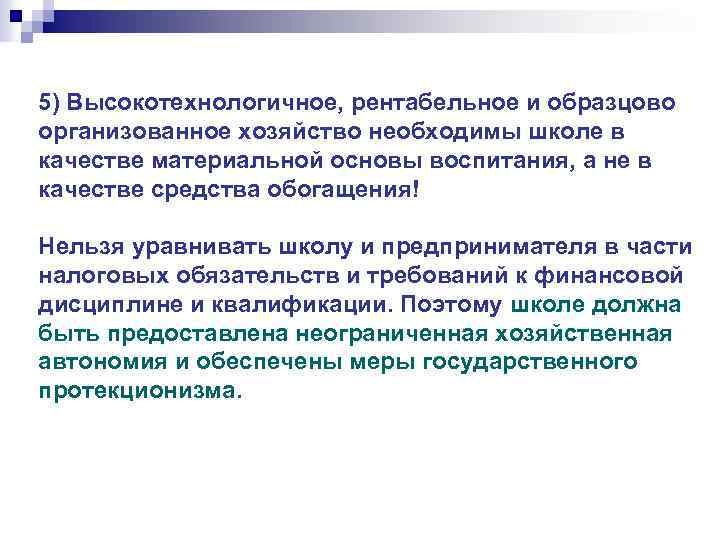 5) Высокотехнологичное, рентабельное и образцово организованное хозяйство необходимы школе в качестве материальной основы воспитания, а не в качестве средства обогащения!

Нельзя уравнивать школу и предпринимателя в части налоговых обязательств и требований к финансовой дисциплине и квалификации. Поэтому школе должна быть предоставлена неограниченная хозяйственная автономия и обеспечены меры государственного протекционизма.